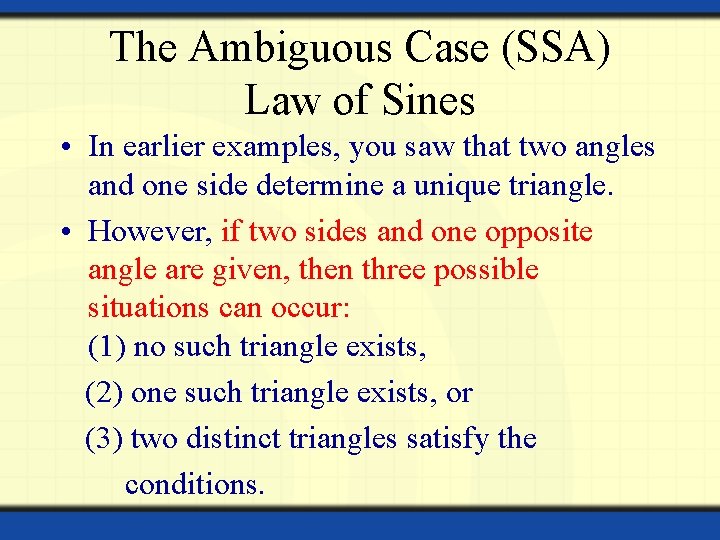 The Ambiguous Case (SSA)
Law of Sines

• In earlier examples, you saw that two angles and one side determine a unique triangle.

• However, if two sides and one opposite angle are given, then three possible situations can occur:
(1) no such triangle exists,
(2) one such triangle exists, or
(3) two distinct triangles satisfy the conditions.